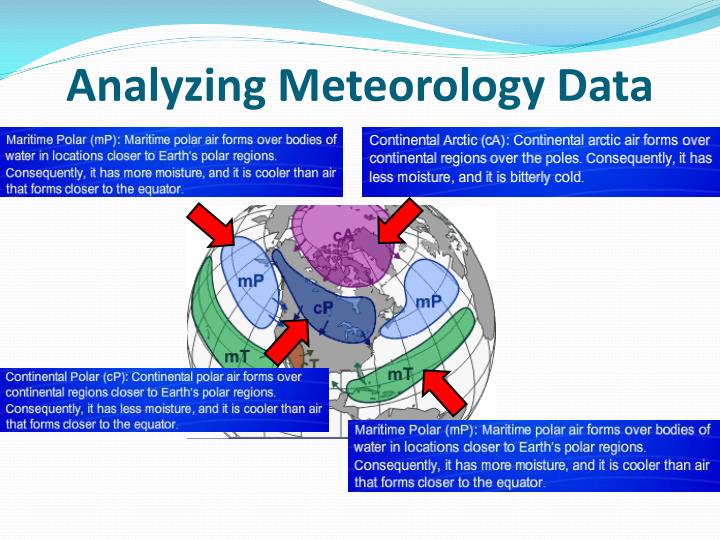 Analyzing Meteorology Data

Maritime Polar (mP): Maritime polar air forms over bodies of water in locations closer to Earth's polar regions. Consequently, it has more moisture, and it is cooler than air that forms closer to the equator.

Continental Arctic (cA): Continental arctic air forms over continental regions over the poles. Consequently, it has less moisture, and it is bitterly cold.

cA

mP

cP

mP

mT

T

mT

Continental Polar (cP): Continental polar air forms over continental regions closer to Earth's polar regions. Consequently, it has less moisture, and it is cooler than air that forms closer to the equator.

Maritime Polar (mP): Maritime polar air forms over bodies of water in locations closer to Earth's polar regions. Consequently, it has more moisture, and it is cooler than air that forms closer to the equator.